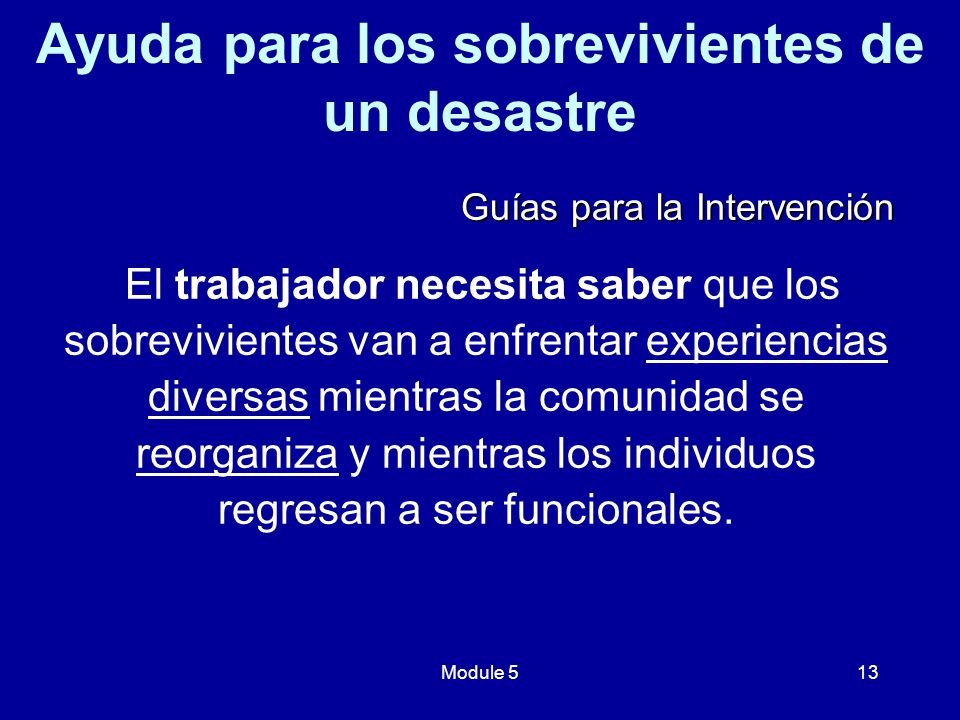 Ayuda para los sobrevivientes de un desastre

Guías para la Intervención

El trabajador necesita saber que los sobrevivientes van a enfrentar experiencias diversas mientras la comunidad se reorganiza y mientras los individuos regresan a ser funcionales.

Module 5

13